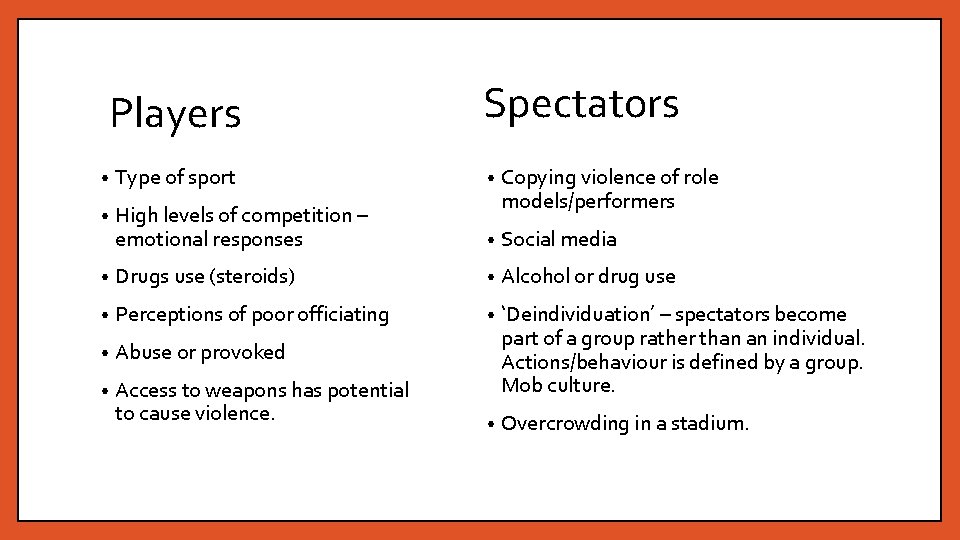 Players

• Type of sport
• High levels of competition – emotional responses
• Drugs use (steroids)
• Perceptions of poor officiating
• Abuse or provoked
• Access to weapons has potential to cause violence.

Spectators

• Copying violence of role models/performers
• Social media
• Alcohol or drug use
• ‘Deindividuation’ – spectators become part of a group rather than an individual. Actions/behaviour is defined by a group. Mob culture.
• Overcrowding in a stadium.